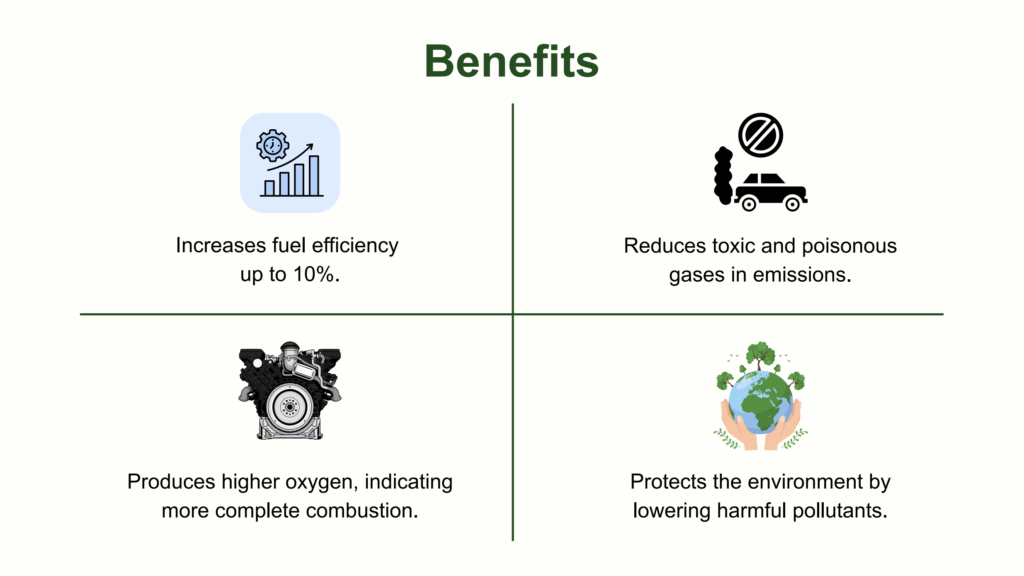 Benefits

Increases fuel efficiency up to 10%.

Reduces toxic and poisonous gases in emissions.

Produces higher oxygen, indicating more complete combustion.

Protects the environment by lowering harmful pollutants.